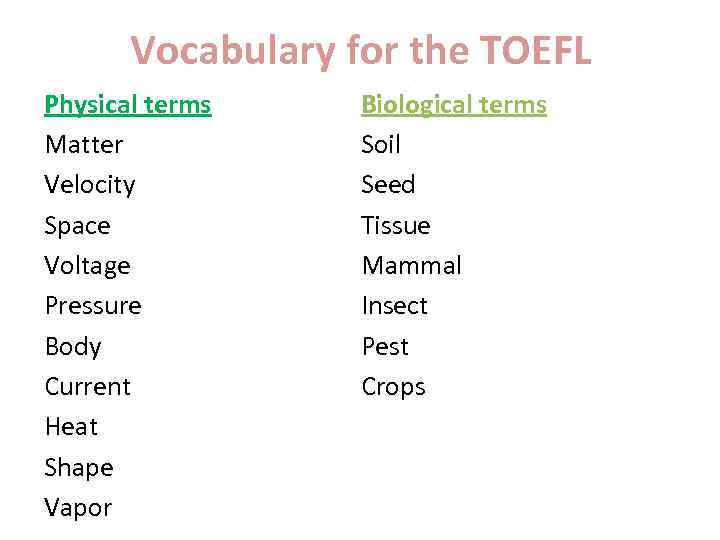 Vocabulary for the TOEFL

Physical terms
Matter
Velocity
Space
Voltage
Pressure
Body
Current
Heat
Shape
Vapor

Biological terms
Soil
Seed
Tissue
Mammal
Insect
Pest
Crops